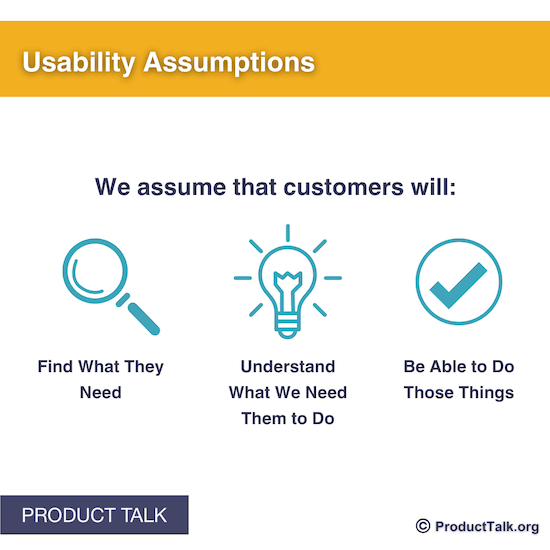 Usability Assumptions

We assume that customers will:

Find What They Need

Understand What We Need Them to Do

Be Able to Do Those Things

PRODUCT TALK

© ProductTalk.org